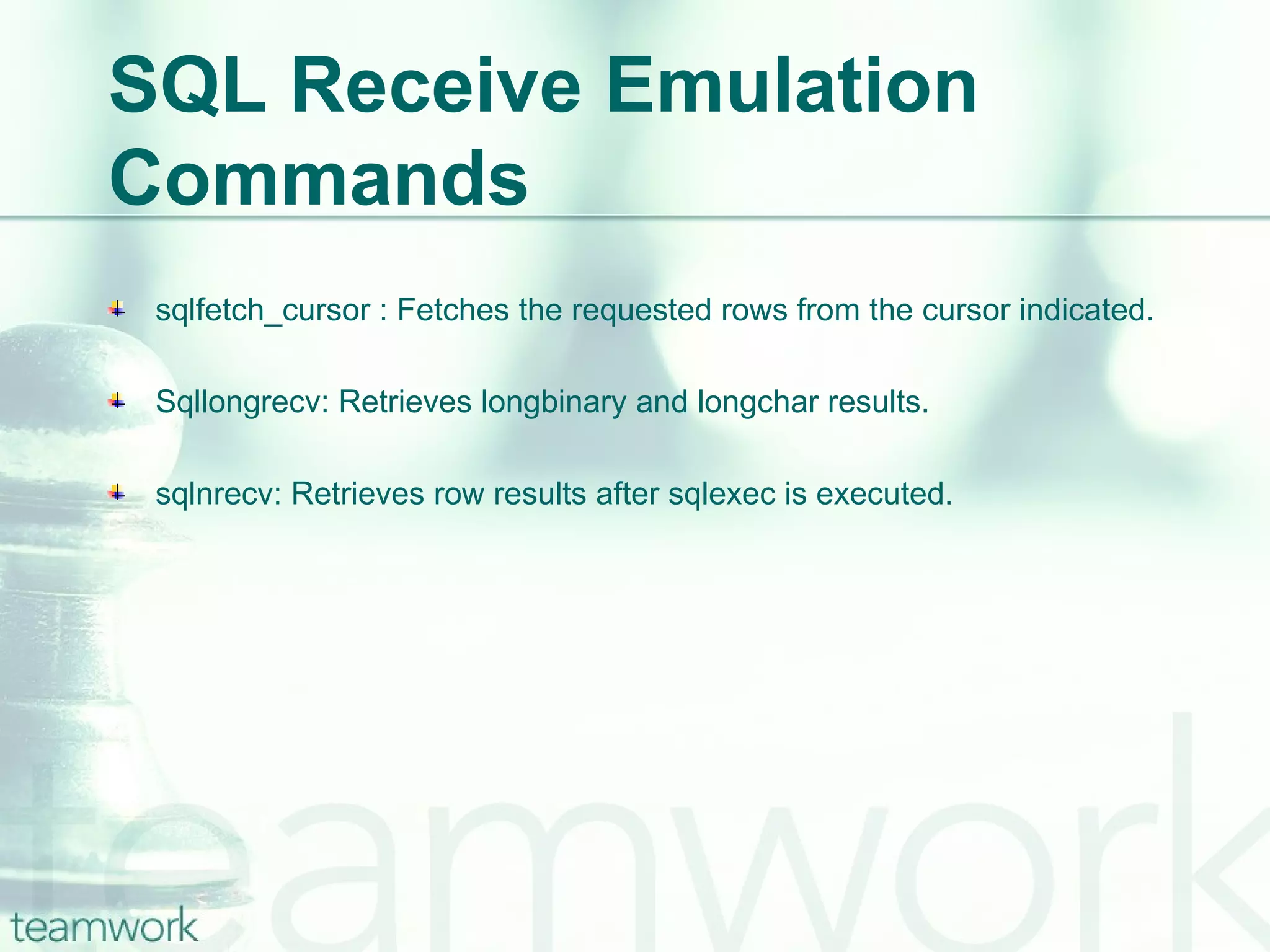 SQL Receive Emulation Commands

sqlfetch_cursor : Fetches the requested rows from the cursor indicated.

Sqllongrecv: Retrieves longbinary and longchar results.

sqlnrecv: Retrieves row results after sqlexec is executed.

teamwork

teamwork